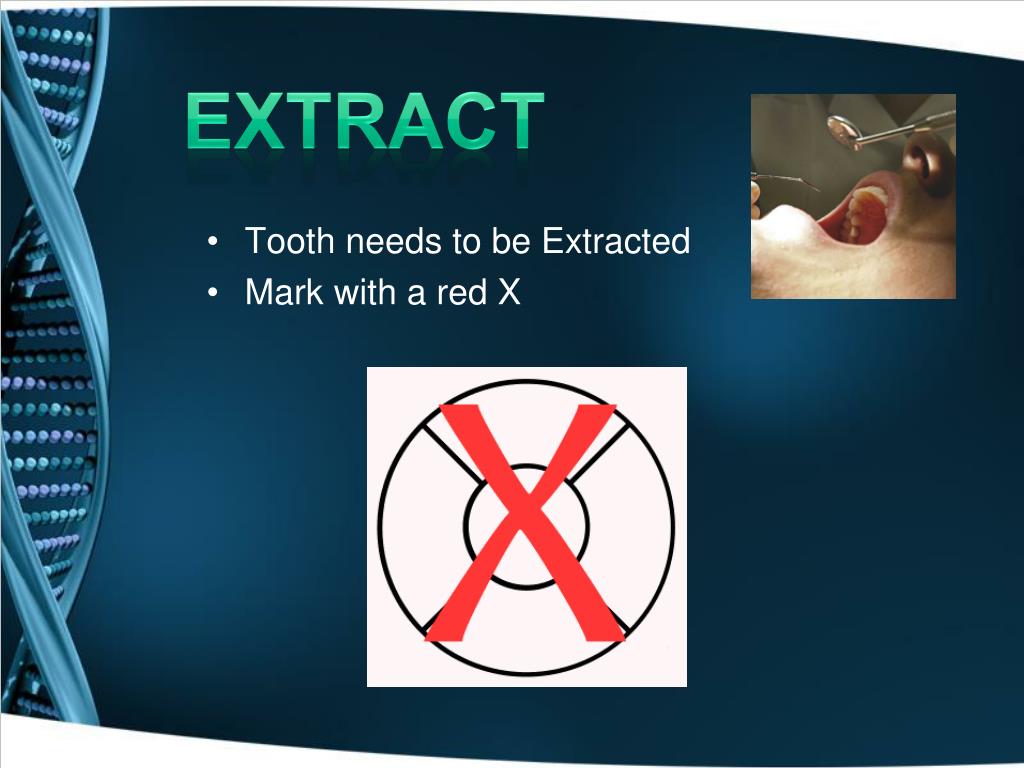 EXTRACT

• Tooth needs to be Extracted
• Mark with a red X

X